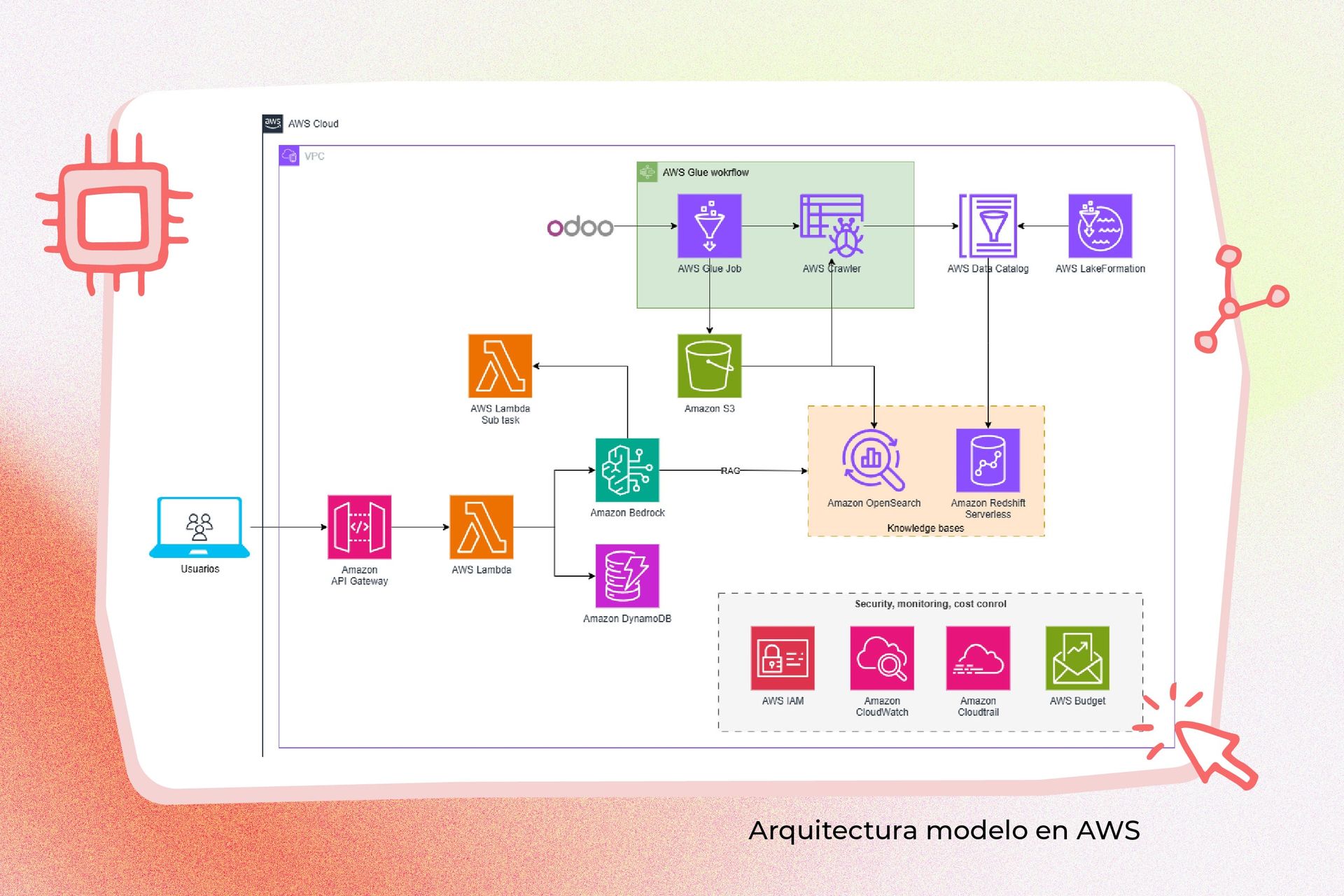 aws AWS Cloud

VPC

AWS Glue wokrflow

odoo

AWS Glue Job

AWS Crawler

AWS Data Catalog

AWS LakeFormation

AWS Lambda
Sub task

Amazon S3

Amazon Bedrock

RAG

Amazon OpenSearch

Amazon Redshift
Serverless

Knowledge bases

Usuarios

Amazon
API Gateway

AWS Lambda

Amazon DynamoDB

Security, monitoring, cost conrol

AWS IAM

Amazon
CloudWatch

Amazon
Cloudtrail

AWS Budget

Arquitectura modelo en AWS